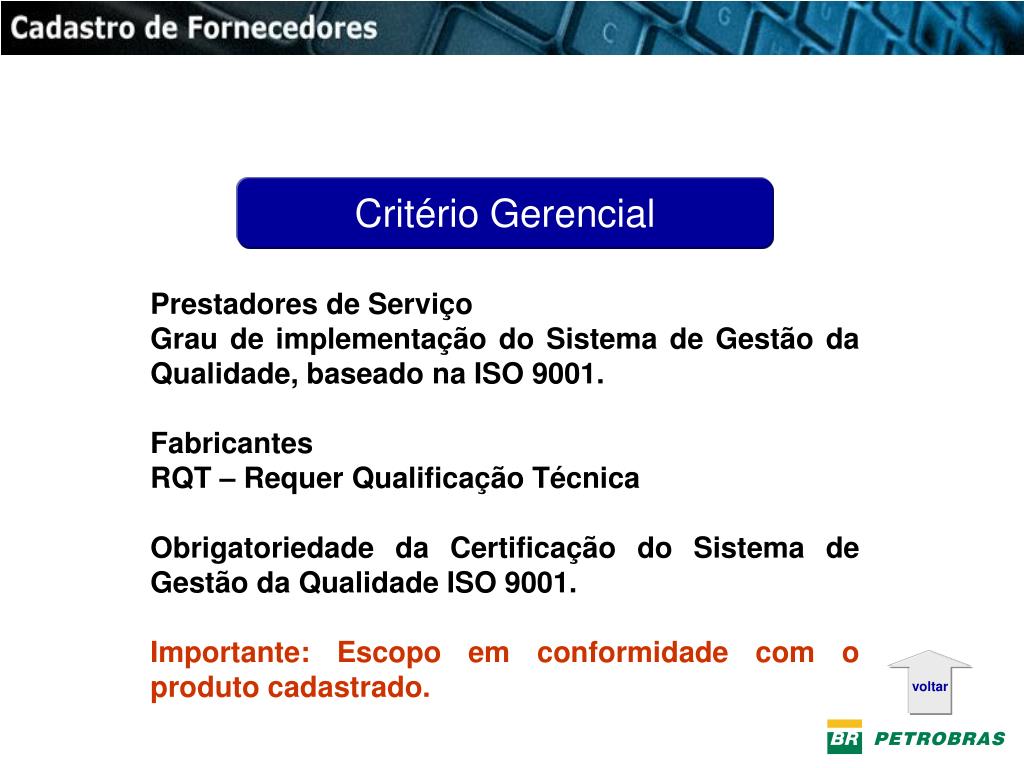 Cadastro de Fornecedores

Critério Gerencial

Prestadores de Serviço
Grau de implementação do Sistema de Gestão da Qualidade, baseado na ISO 9001.

Fabricantes
RQT – Requer Qualificação Técnica

Obrigatoriedade da Certificação do Sistema de Gestão da Qualidade ISO 9001.

Importante: Escopo em conformidade com o produto cadastrado.

voltar

BR PETROBRAS